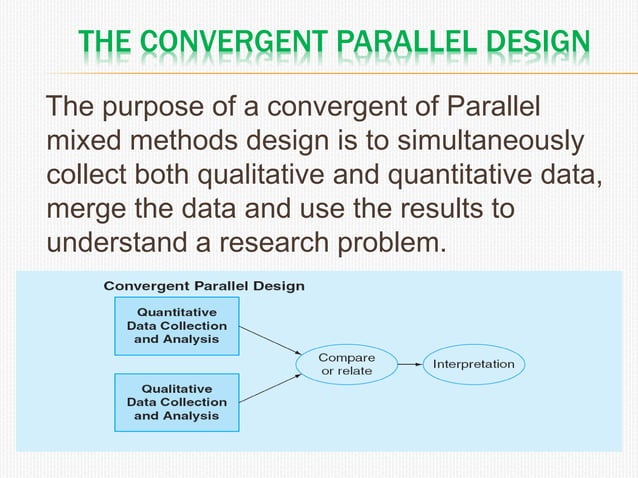 THE CONVERGENT PARALLEL DESIGN

The purpose of a convergent of Parallel mixed methods design is to simultaneously collect both qualitative and quantitative data, merge the data and use the results to understand a research problem.

Convergent Parallel Design

Quantitative Data Collection and Analysis

Qualitative Data Collection and Analysis

Compare or relate

Interpretation